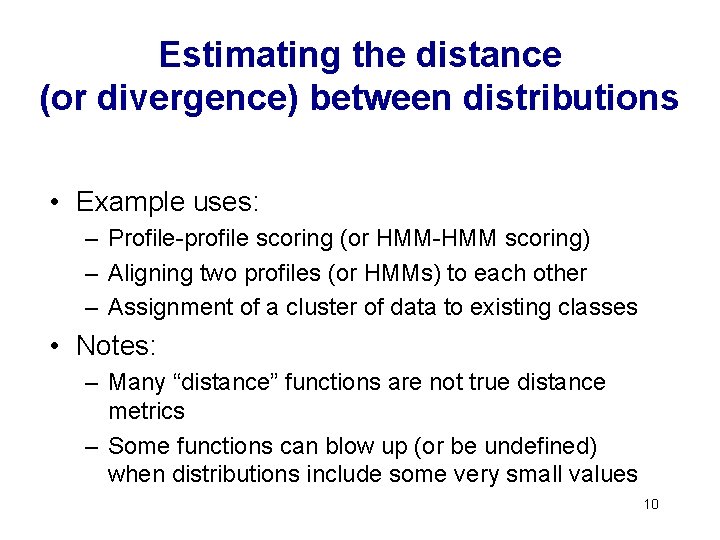 Estimating the distance
(or divergence) between distributions

• Example uses:
– Profile-profile scoring (or HMM-HMM scoring)
– Aligning two profiles (or HMMs) to each other
– Assignment of a cluster of data to existing classes

• Notes:
– Many “distance” functions are not true distance metrics
– Some functions can blow up (or be undefined) when distributions include some very small values

10